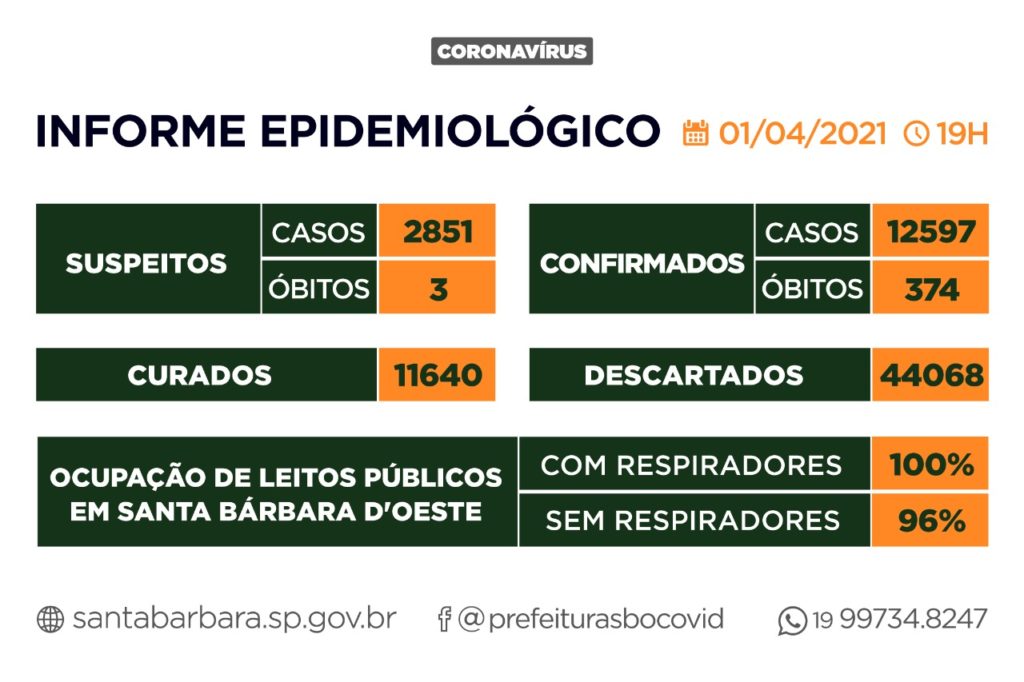 CORONAVÍRUS

INFORME EPIDEMIOLÓGICO 01/04/2021 19H

| SUSPEITOS | CASOS | 2851 |
|---|---|---|
| | ÓBITOS | 3 |

| CONFIRMADOS | CASOS | 12597 |
|---|---|---|
| | ÓBITOS | 374 |

| CURADOS | 11640 |
|---|---|

| DESCARTADOS | 44068 |
|---|---|

| OCUPAÇÃO DE LEITOS PÚBLICOS EM SANTA BÁRBARA D'OESTE | COM RESPIRADORES | 100% |
|---|---|---|
| | SEM RESPIRADORES | 96% |

santabarbara.sp.gov.br @prefeiturasbocovid 19 99734.8247